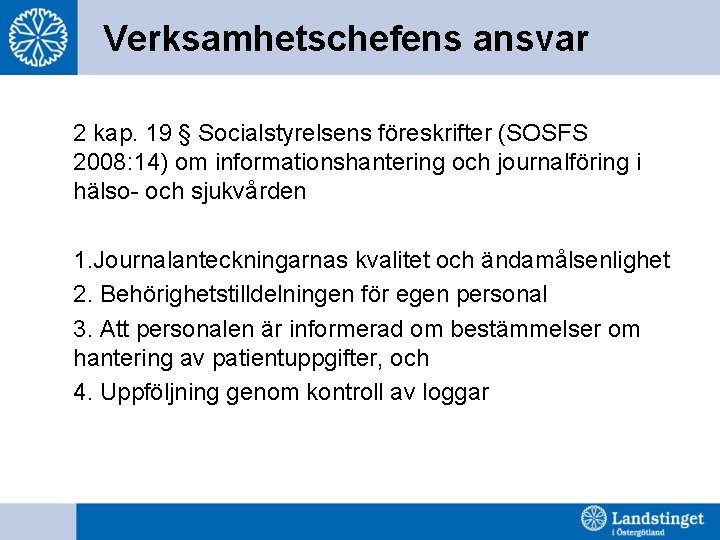 Verksamhetschefens ansvar

2 kap. 19 § Socialstyrelsens föreskrifter (SOSFS 2008:14) om informationshantering och journalföring i hälso- och sjukvården

1.Journalanteckningarnas kvalitet och ändamålsenlighet

2. Behörighetstilldelningen för egen personal

3. Att personalen är informerad om bestämmelser om hantering av patientuppgifter, och

4. Uppföljning genom kontroll av loggar

Landstinget i Östergötland